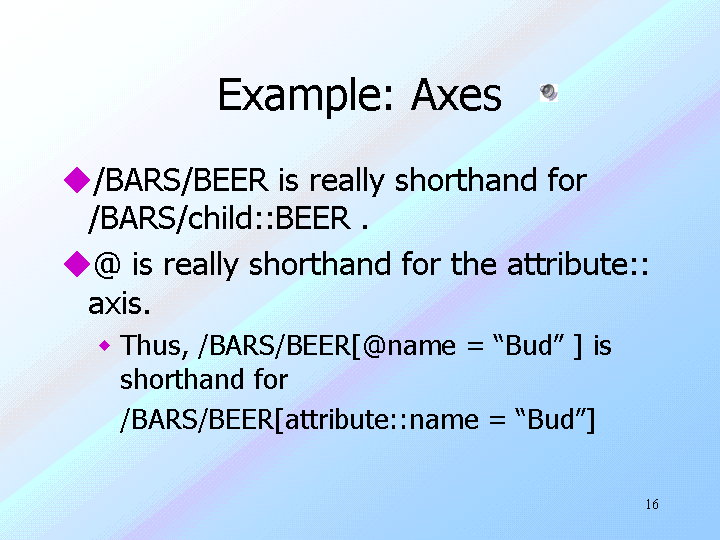 Example: Axes

◆/BARS/BEER is really shorthand for /BARS/child::BEER .

◆@ is really shorthand for the attribute:: axis.

◆ Thus, /BARS/BEER[@name = “Bud” ] is shorthand for

/BARS/BEER[attribute::name = “Bud”]

16